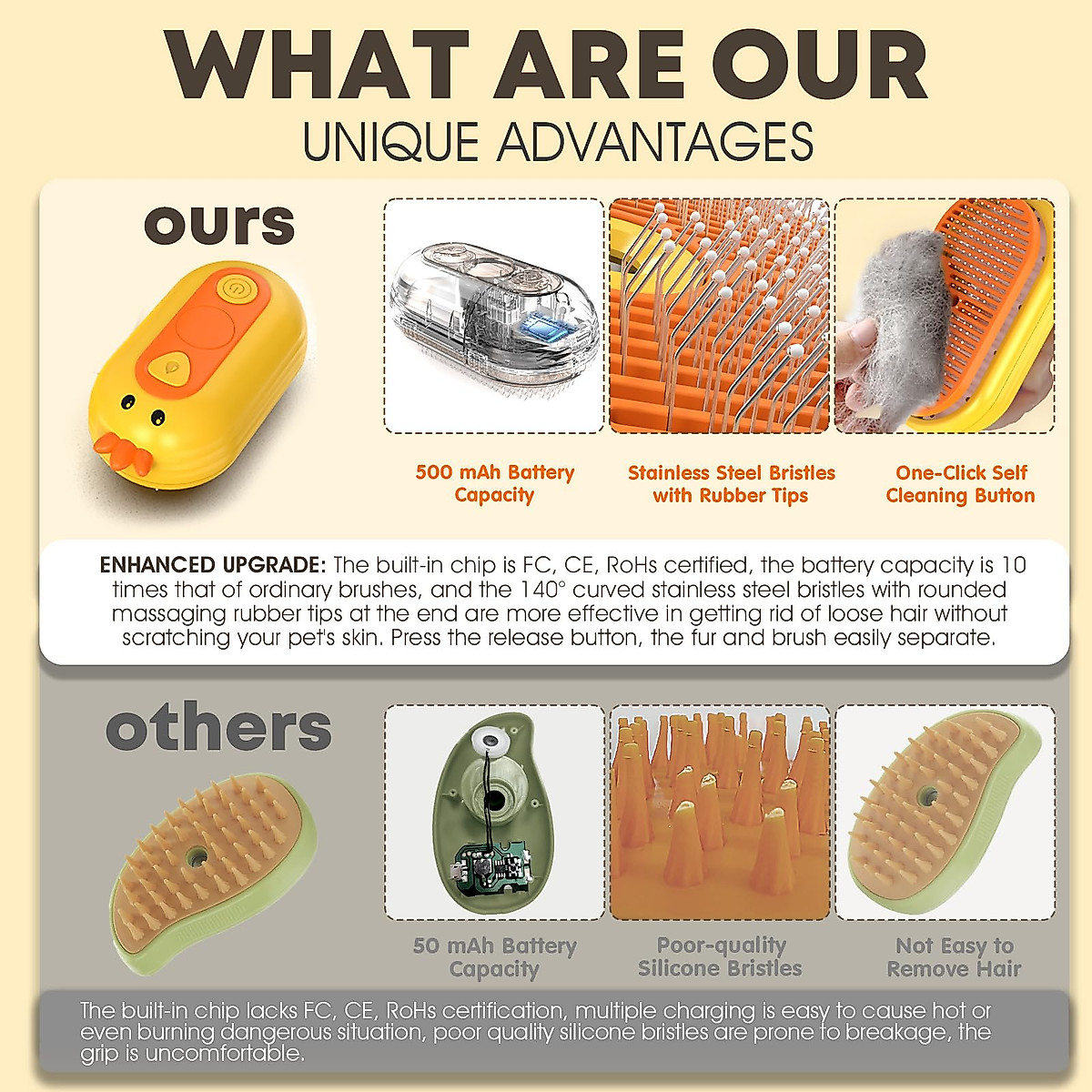 WHAT ARE OUR
UNIQUE ADVANTAGES

ours

500 mAh Battery Capacity

Stainless Steel Bristles with Rubber Tips

One-Click Self Cleaning Button

ENHANCED UPGRADE: The built-in chip is FC, CE, RoHs certified, the battery capacity is 10 times that of ordinary brushes, and the 140° curved stainless steel bristles with rounded massaging rubber tips at the end are more effective in getting rid of loose hair without scratching your pet's skin. Press the release button, the fur and brush easily separate.

others

50 mAh Battery Capacity

Poor-quality Silicone Bristles

Not Easy to Remove Hair

The built-in chip lacks FC, CE, RoHs certification, multiple charging is easy to cause hot or even burning dangerous situation, poor quality silicone bristles are prone to breakage, the grip is uncomfortable.